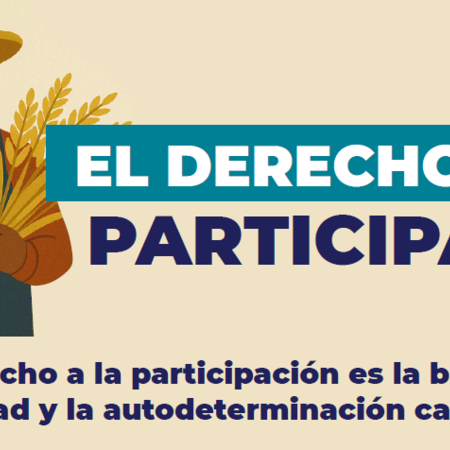 EL DERECHO
PARTICIPA

cho a la participación es la b
ad y la autodeterminación ca